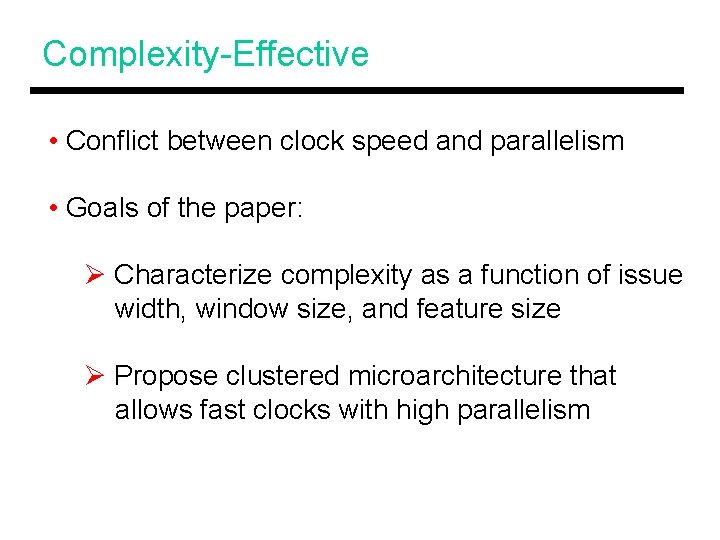 Complexity-Effective

• Conflict between clock speed and parallelism

• Goals of the paper:

➢ Characterize complexity as a function of issue width, window size, and feature size

➢ Propose clustered microarchitecture that allows fast clocks with high parallelism